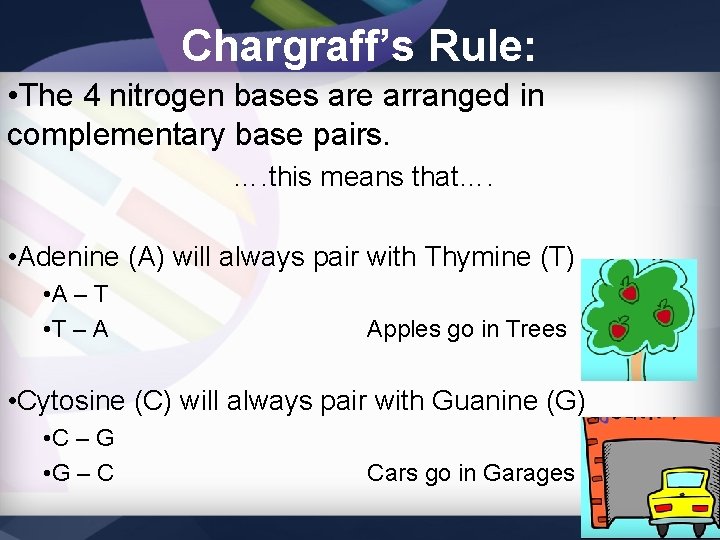 Chargraff's Rule:

•The 4 nitrogen bases are arranged in complementary base pairs.

….this means that….

•Adenine (A) will always pair with Thymine (T)

•A – T

•T – A

Apples go in Trees

•Cytosine (C) will always pair with Guanine (G)

•C – G

•G – C

Cars go in Garages